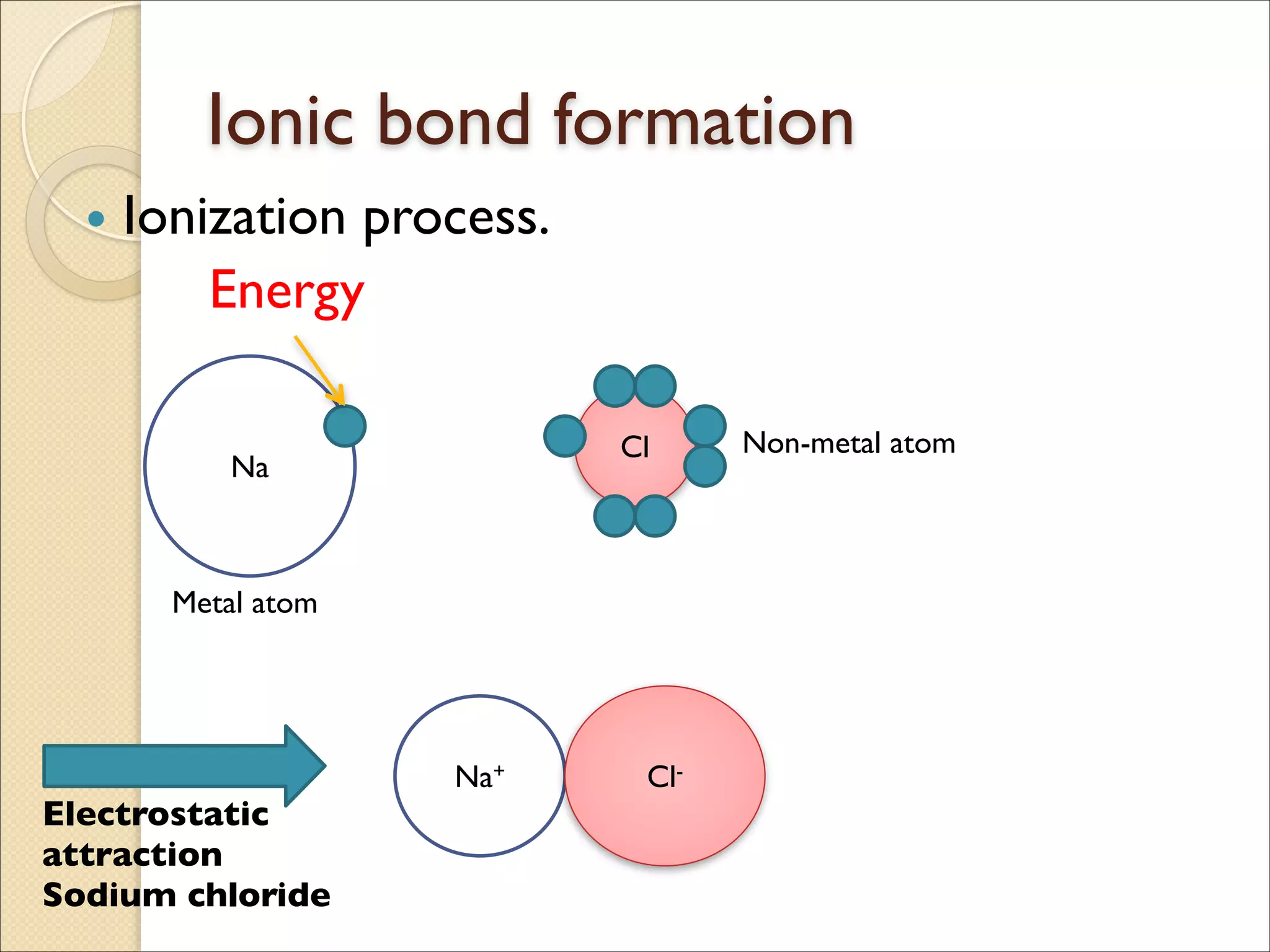 Ionic bond formation

• Ionization process.

Energy

Na

Metal atom

Cl

Non-metal atom

Electrostatic attraction
Sodium chloride

$Na^+$

$Cl^-$